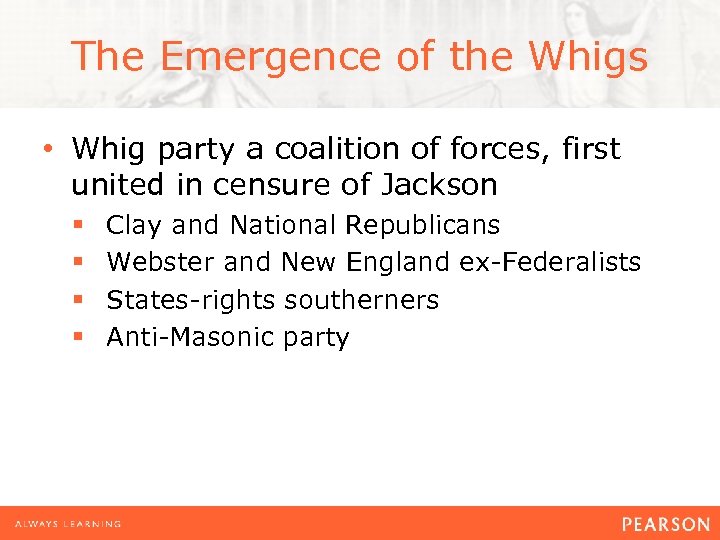 The Emergence of the Whigs

• Whig party a coalition of forces, first united in censure of Jackson
  ▪ Clay and National Republicans
  ▪ Webster and New England ex-Federalists
  ▪ States-rights southerners
  ▪ Anti-Masonic party

ALWAYS LEARNING

PEARSON